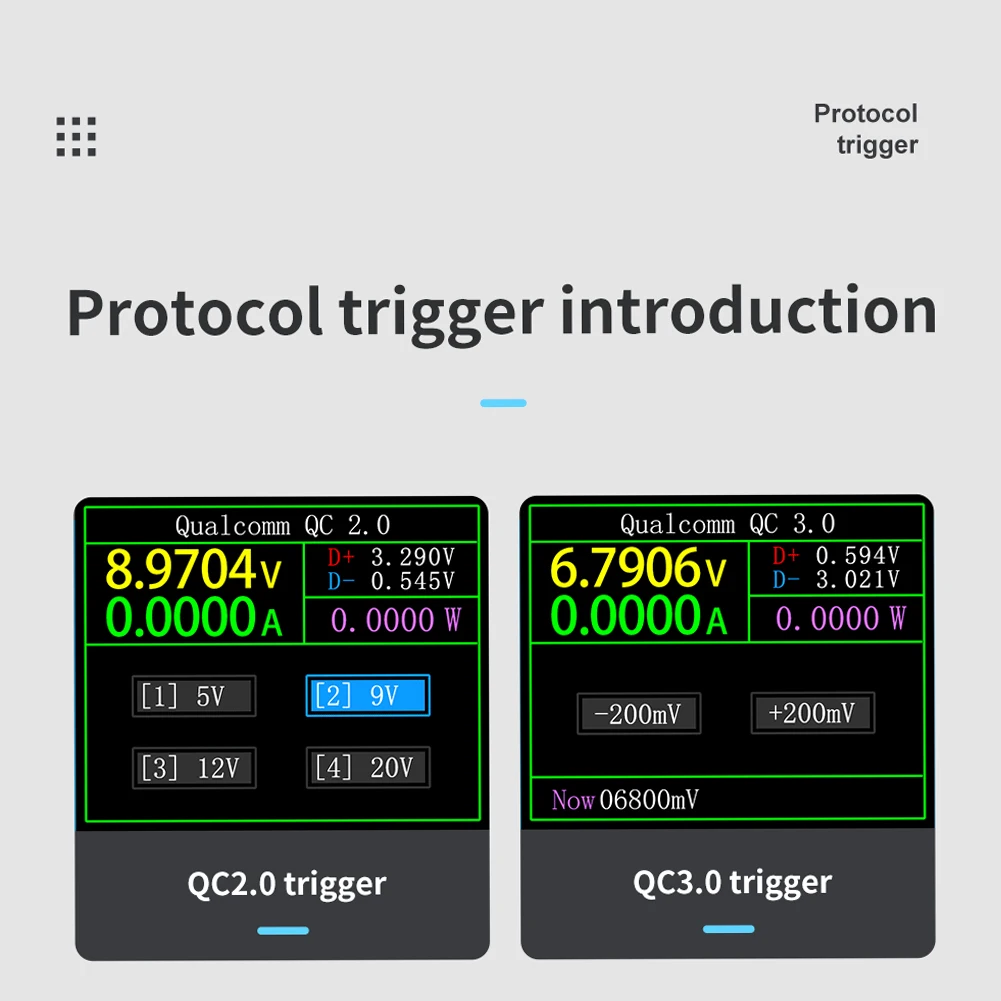 Protocol trigger

Protocol trigger introduction

Qualcomm QC 2.0
8.9704V
0.0000A
D+ 3.290V
D- 0.545V
0.0000 W
[1] 5V
[2] 9V
[3] 12V
[4] 20V

QC2.0 trigger

Qualcomm QC 3.0
6.7906V
0.0000A
D+ 0.594V
D- 3.021V
0.0000 W
-200mV
+200mV
Now 06800mV

QC3.0 trigger